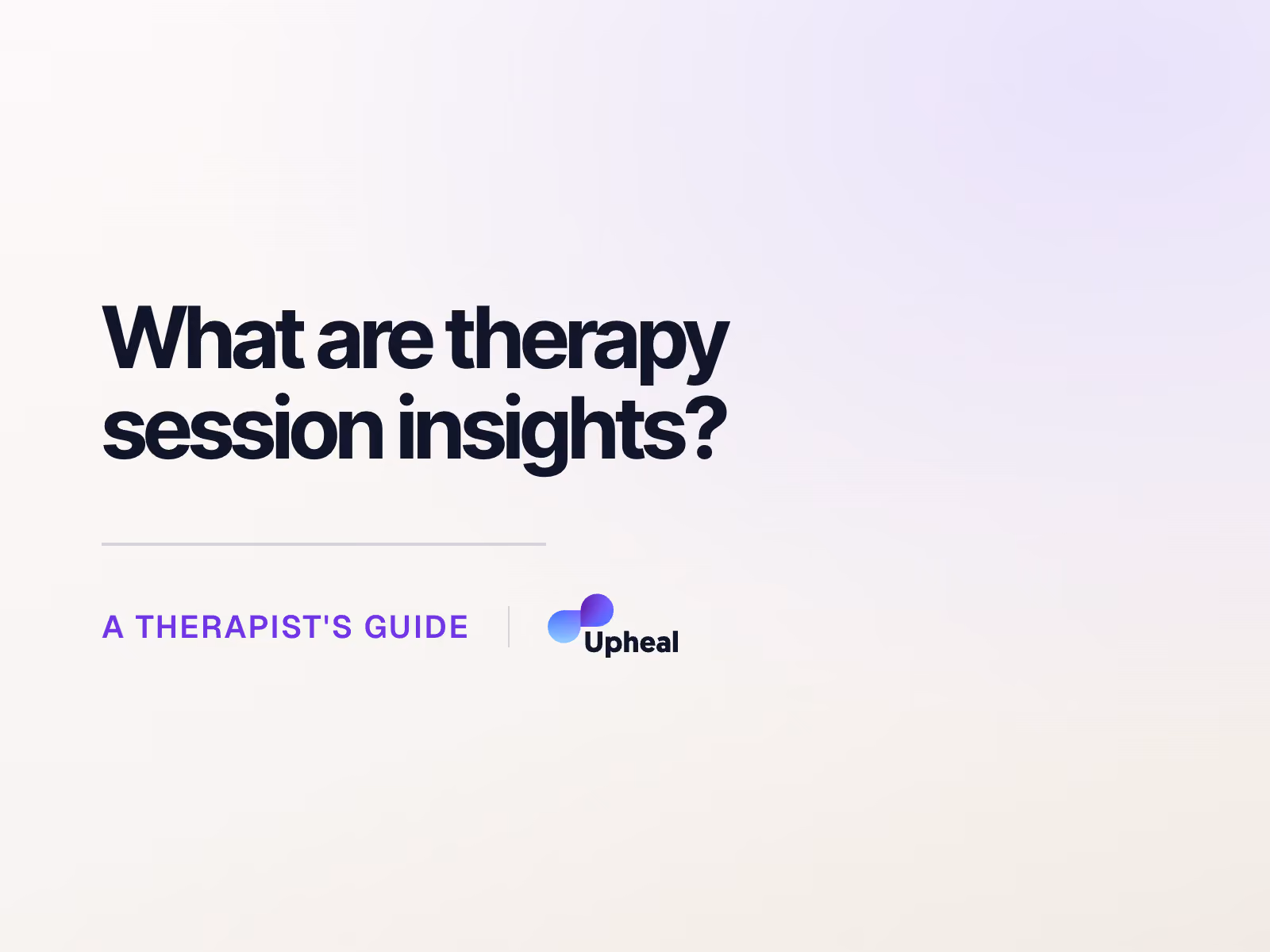 What are therapy session insights?

A THERAPIST'S GUIDE

Upheal